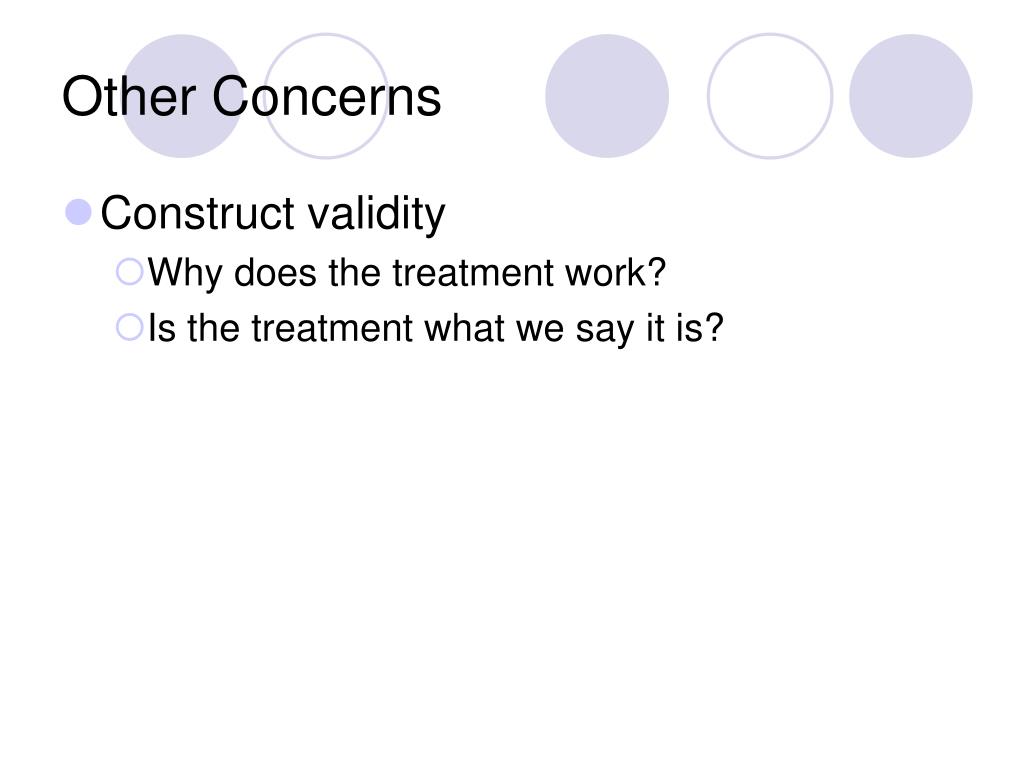 Other Concerns

Construct validity

Why does the treatment work?

Is the treatment what we say it is?